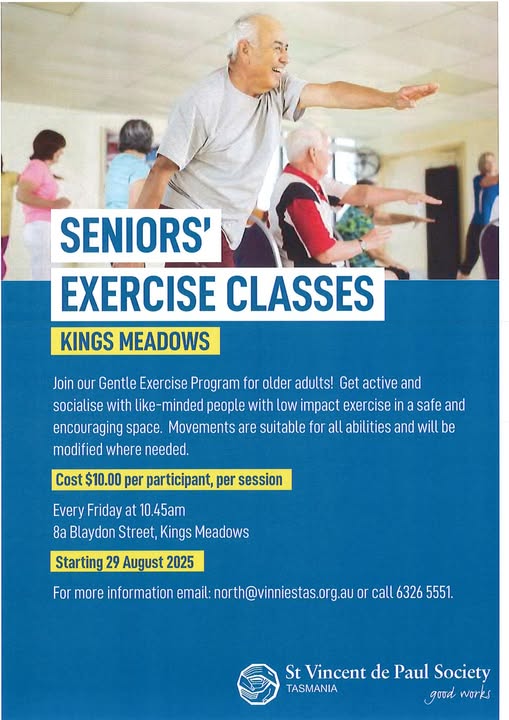 SENIORS'
EXERCISE CLASSES

KINGS MEADOWS

Join our Gentle Exercise Program for older adults! Get active and socialise with like-minded people with low impact exercise in a safe and encouraging space. Movements are suitable for all abilities and will be modified where needed.

Cost $10.00 per participant, per session

Every Friday at 10.45am
8a Blaydon Street, Kings Meadows

Starting 29 August 2025

For more information email: north@vinniestas.org.au or call 6326 5551.

St Vincent de Paul Society
TASMANIA
good works